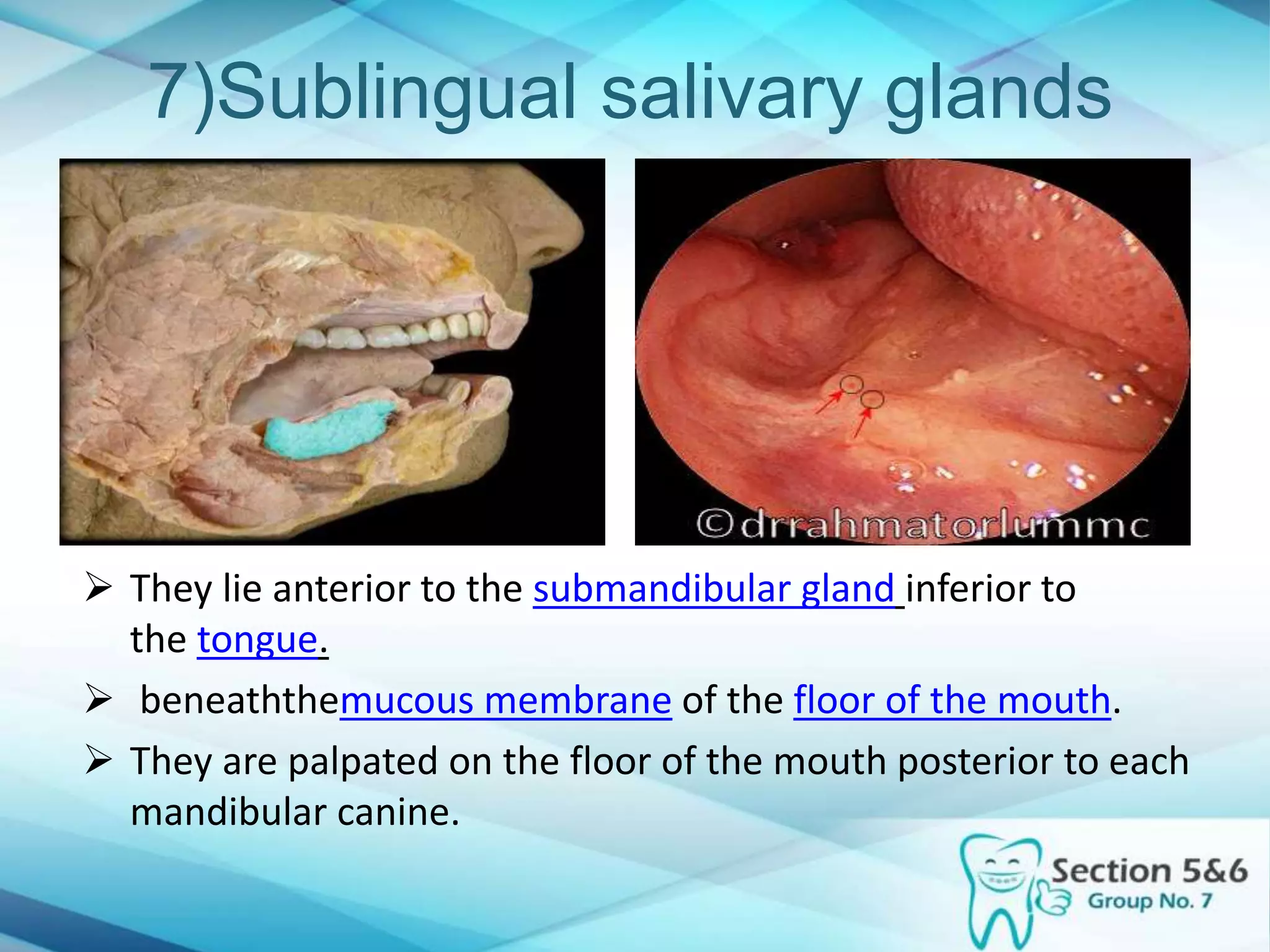 7)Sublingual salivary glands

©drrahmatorlummc

➢ They lie anterior to the submandibular gland inferior to the tongue.

➢ beneaththemucous membrane of the floor of the mouth.

➢ They are palpated on the floor of the mouth posterior to each mandibular canine.

Section 5&6
Group No. 7